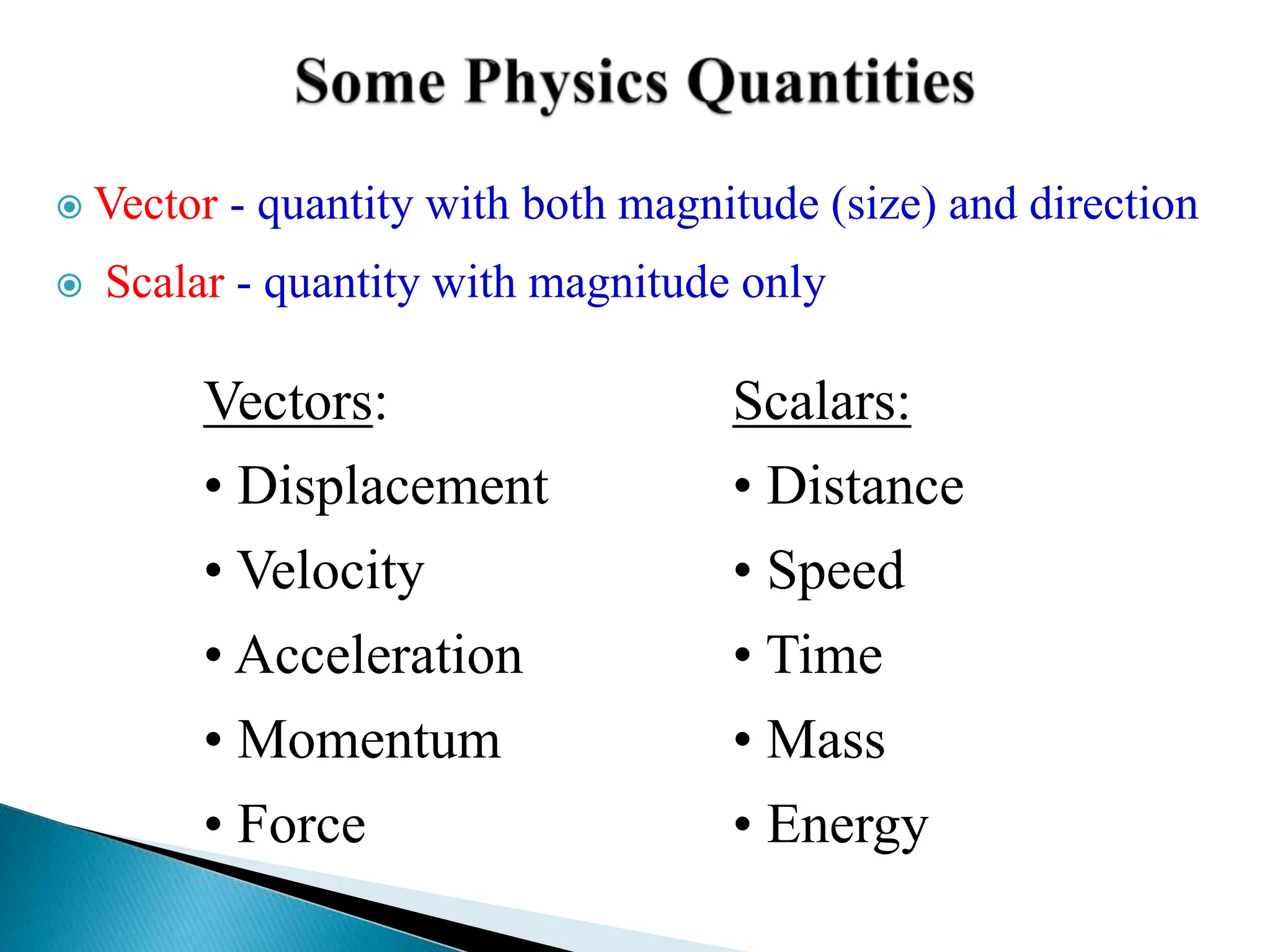 Some Physics Quantities

Vector - quantity with both magnitude (size) and direction

Scalar - quantity with magnitude only

Vectors:
• Displacement
• Velocity
• Acceleration
• Momentum
• Force

Scalars:
• Distance
• Speed
• Time
• Mass
• Energy